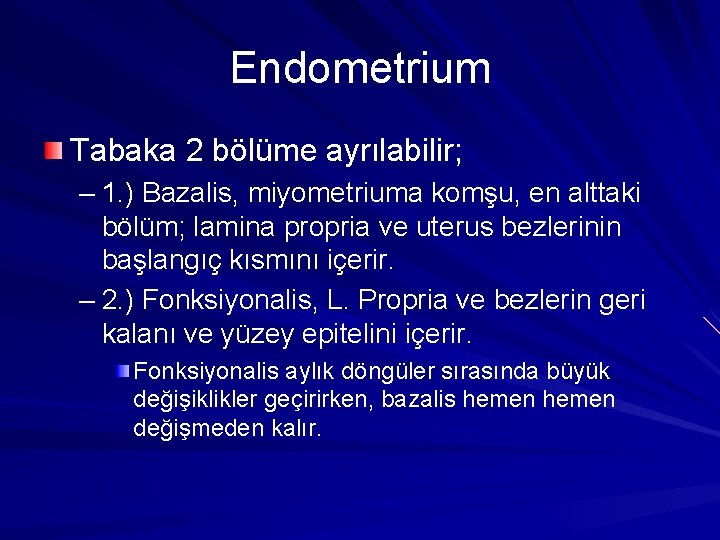 Endometrium

Tabaka 2 bölüme ayrılabilir;

– 1.) Bazalis, miyometriuma komşu, en alttaki bölüm; lamina propria ve uterus bezlerinin başlangıç kısmını içerir.

– 2.) Fonksiyonalis, L. Propria ve bezlerin geri kalanı ve yüzey epitelini içerir.

Fonksiyonalis aylık döngüler sırasında büyük değişiklikler geçirirken, bazalis hemen hemen değişmeden kalır.